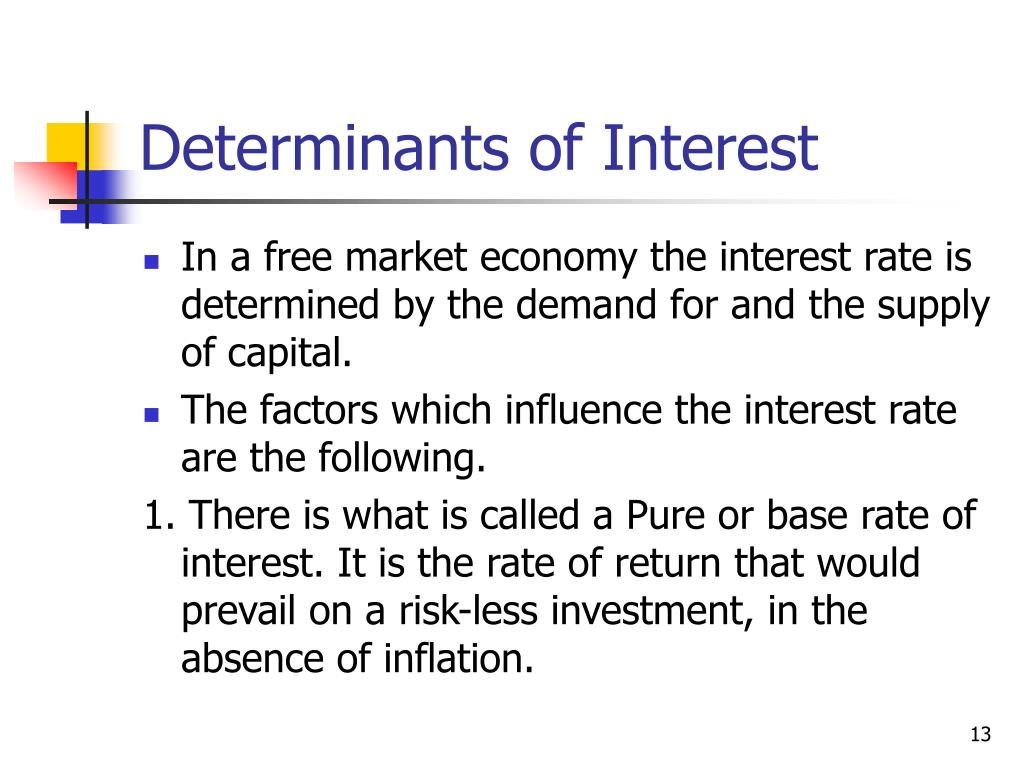 Determinants of Interest

- In a free market economy the interest rate is determined by the demand for and the supply of capital.
- The factors which influence the interest rate are the following.

1. There is what is called a Pure or base rate of interest. It is the rate of return that would prevail on a risk-less investment, in the absence of inflation.

13